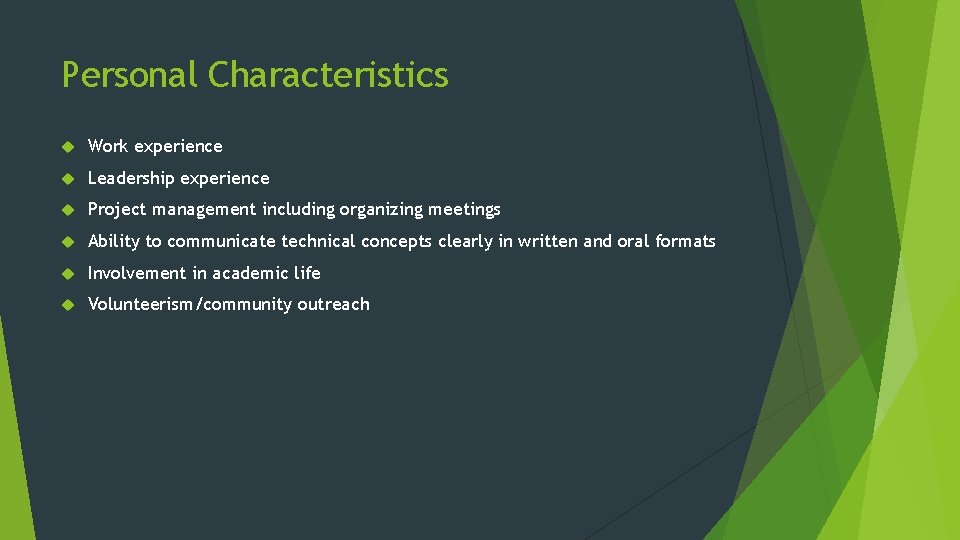 Personal Characteristics

- Work experience
- Leadership experience
- Project management including organizing meetings
- Ability to communicate technical concepts clearly in written and oral formats
- Involvement in academic life
- Volunteerism/community outreach